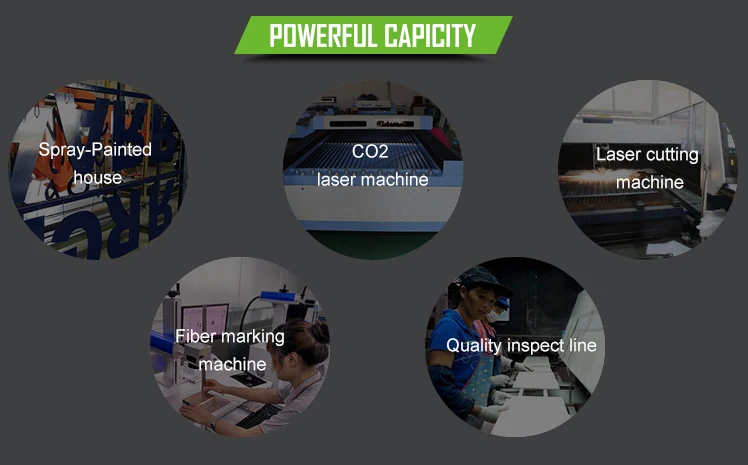 POWERFUL CAPICITY

Spray-Painted house

CO2 laser machine

Laser cutting machine

Fiber marking machine

Quality inspect line